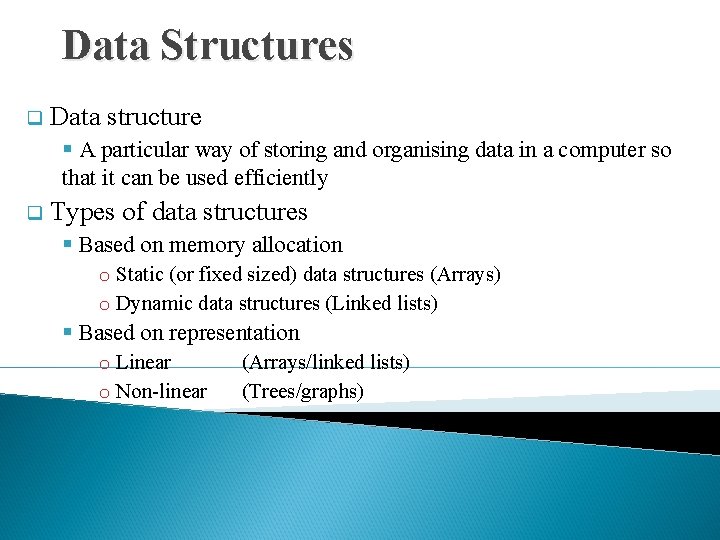 Data Structures

❑ Data structure

▪ A particular way of storing and organising data in a computer so that it can be used efficiently

❑ Types of data structures

▪ Based on memory allocation

o Static (or fixed sized) data structures (Arrays)

o Dynamic data structures (Linked lists)

▪ Based on representation

o Linear (Arrays/linked lists)

o Non-linear (Trees/graphs)